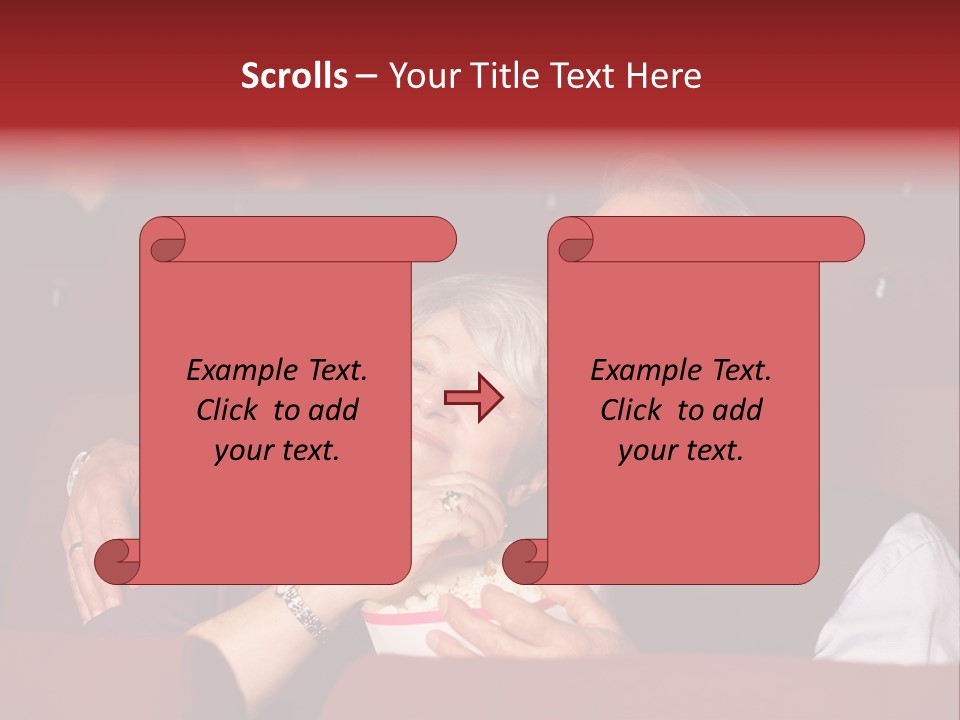 Scrolls – Your Title Text Here

Example Text. Click to add your text.

Example Text. Click to add your text.